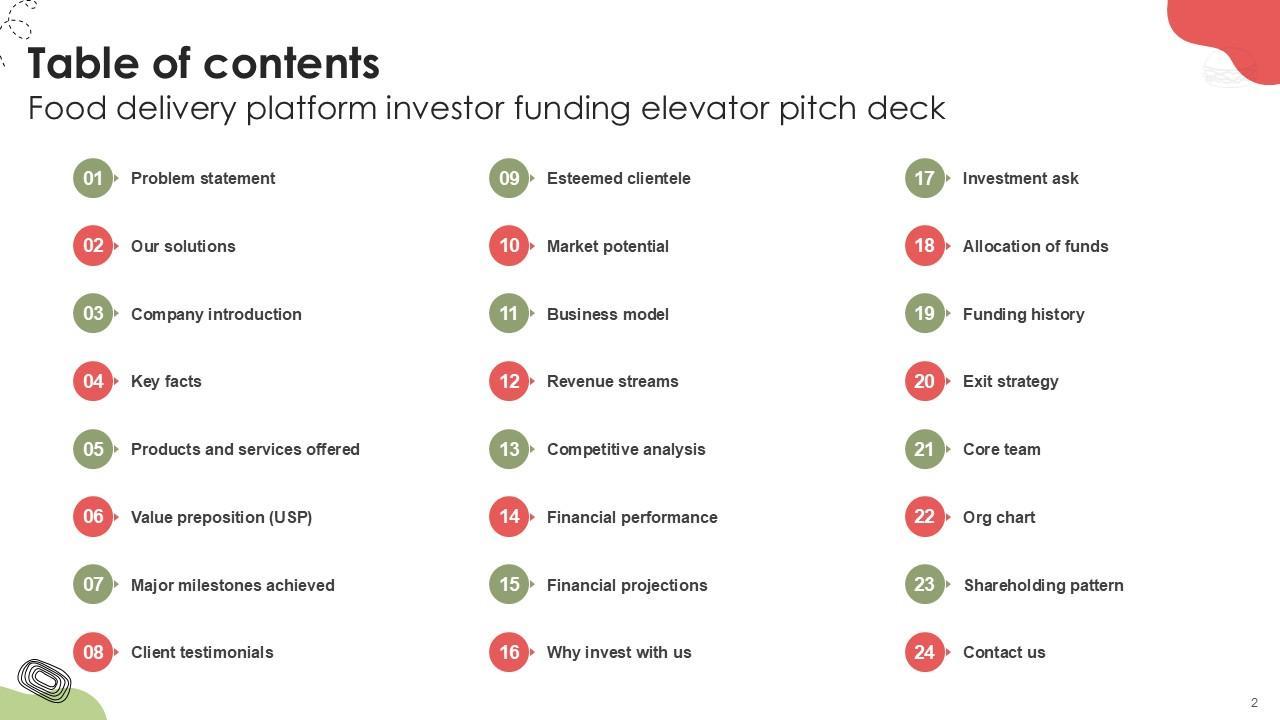 Table of contents
Food delivery platform investor funding elevator pitch deck

01 Problem statement
02 Our solutions
03 Company introduction
04 Key facts
05 Products and services offered
06 Value preposition (USP)
07 Major milestones achieved
08 Client testimonials

09 Esteemed clientele
10 Market potential
11 Business model
12 Revenue streams
13 Competitive analysis
14 Financial performance
15 Financial projections
16 Why invest with us

17 Investment ask
18 Allocation of funds
19 Funding history
20 Exit strategy
21 Core team
22 Org chart
23 Shareholding pattern
24 Contact us

2